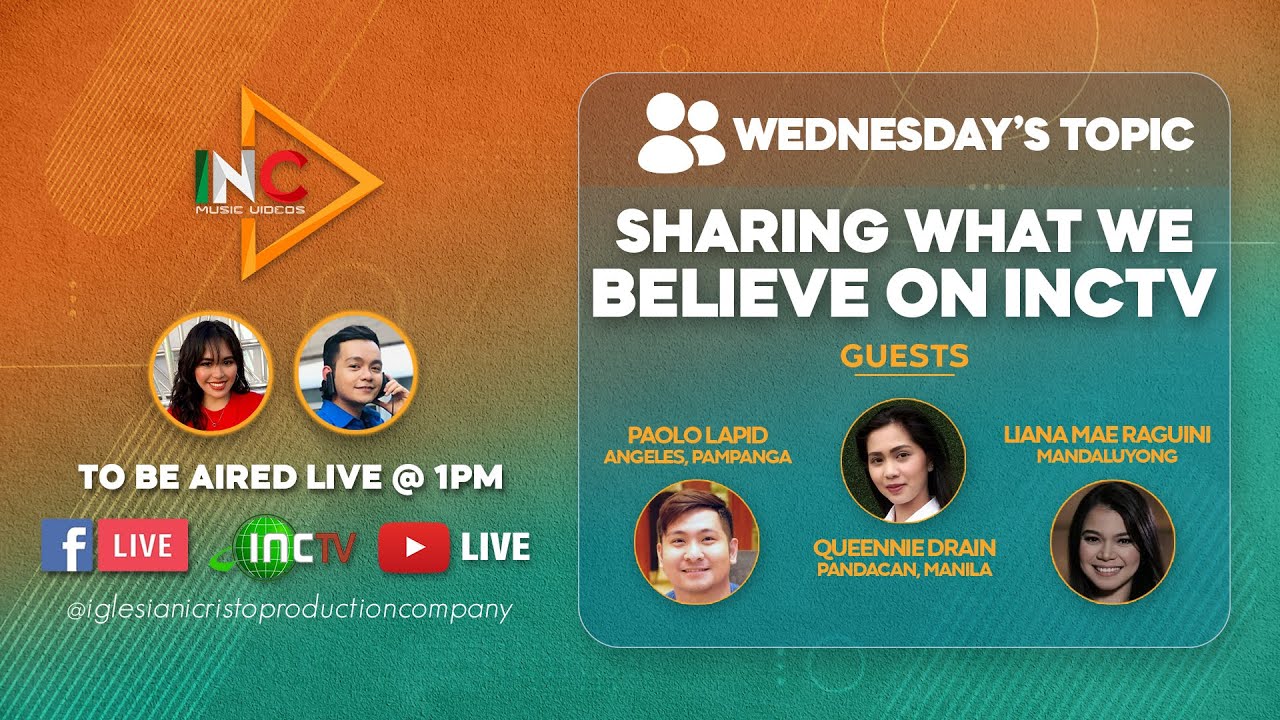 INC
MUSIC VIDEOS

TO BE AIRED LIVE @ 1PM

f LIVE

INCTV

LIVE

@iglesianicristoproductioncompany

WEDNESDAY'S TOPIC

SHARING WHAT WE BELIEVE ON INCTV

GUESTS

PAOLO LAPID
ANGELES, PAMPANGA

QUEENNIE DRAIN
PANDACAN, MANILA

LIANA MAE RAGUINI
MANDALUYONG